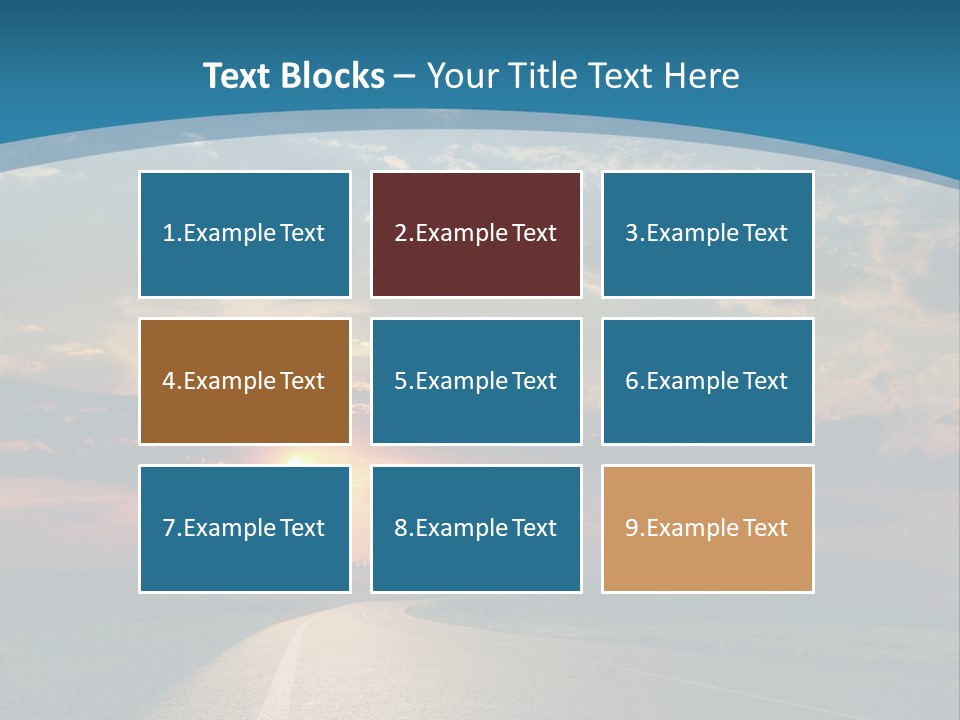 Text Blocks – Your Title Text Here

1.Example Text

2.Example Text

3.Example Text

4.Example Text

5.Example Text

6.Example Text

7.Example Text

8.Example Text

9.Example Text